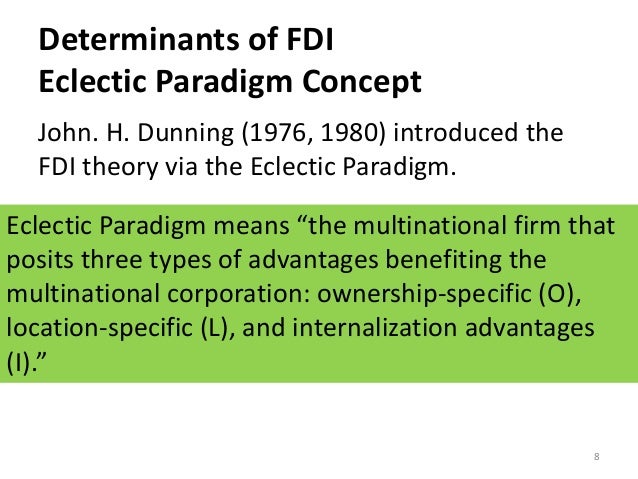 Determinants of FDI
Eclectic Paradigm Concept

John. H. Dunning (1976, 1980) introduced the FDI theory via the Eclectic Paradigm.

Eclectic Paradigm means “the multinational firm that posits three types of advantages benefiting the multinational corporation: ownership-specific (O), location-specific (L), and internalization advantages (I).”

8